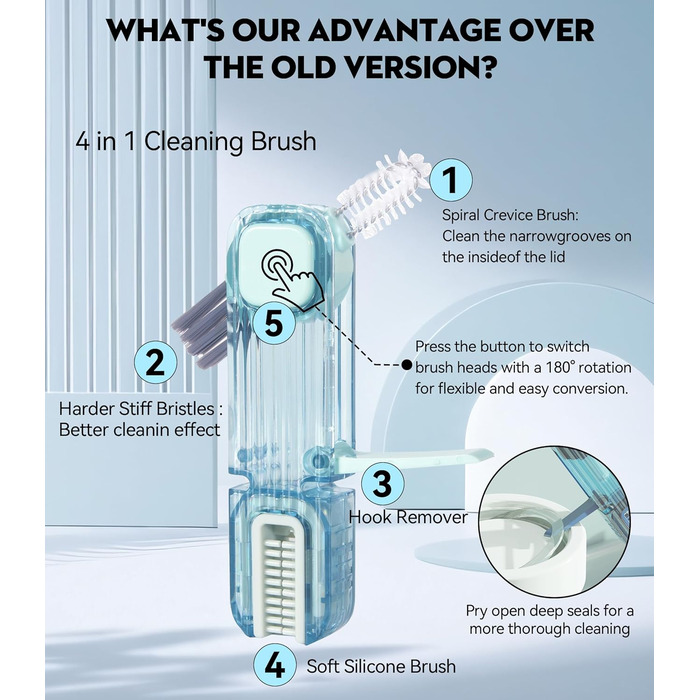 WHAT'S OUR ADVANTAGE OVER THE OLD VERSION?

4 in 1 Cleaning Brush

1

Spiral Crevice Brush: Clean the narrowgrooves on the insideof the lid

5

Press the button to switch brush heads with a 180° rotation for flexible and easy conversion.

2

Harder Stiff Bristles : Better cleanin effect

3

Hook Remover

Pry open deep seals for a more thorough cleaning

4 Soft Silicone Brush